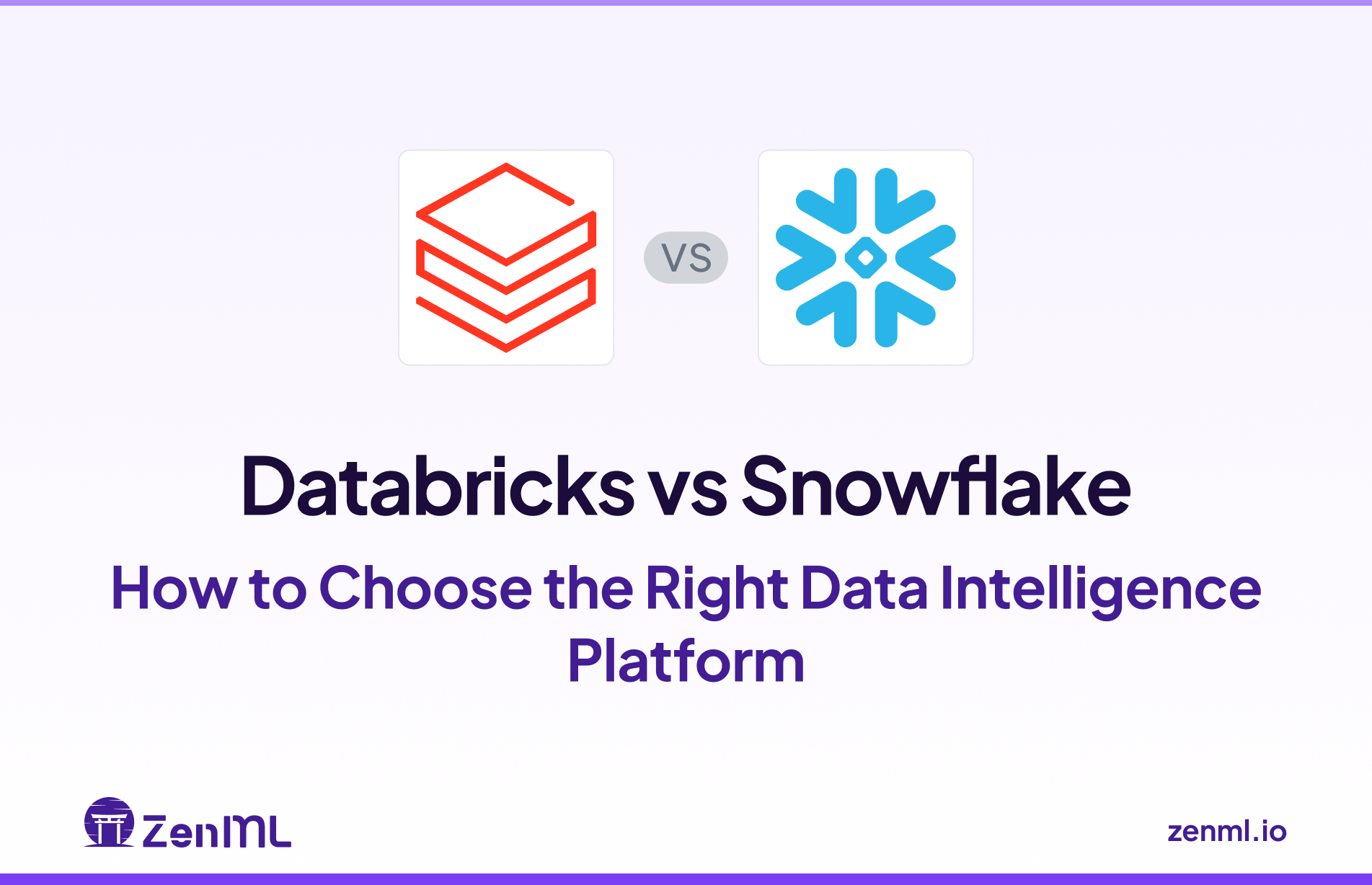 VS

Databricks vs Snowflake

How to Choose the Right Data Intelligence Platform

ZenML

zenml.io